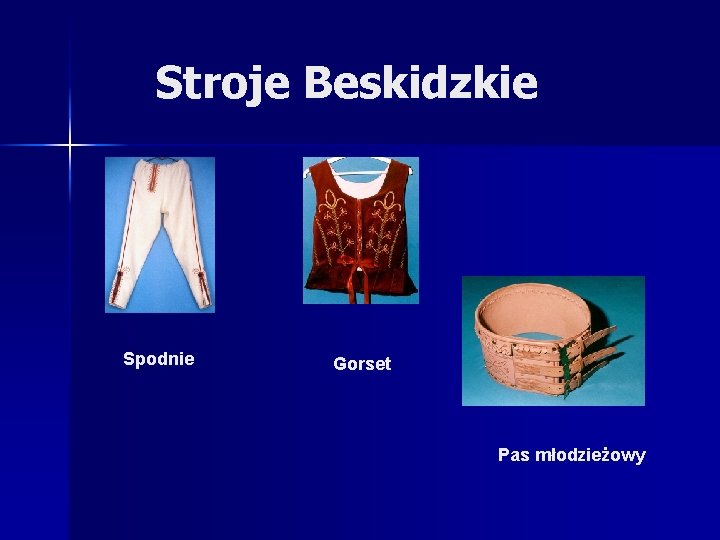 Stroje Beskidzkie

Spodnie

Gorset

Pas młodzieżowy